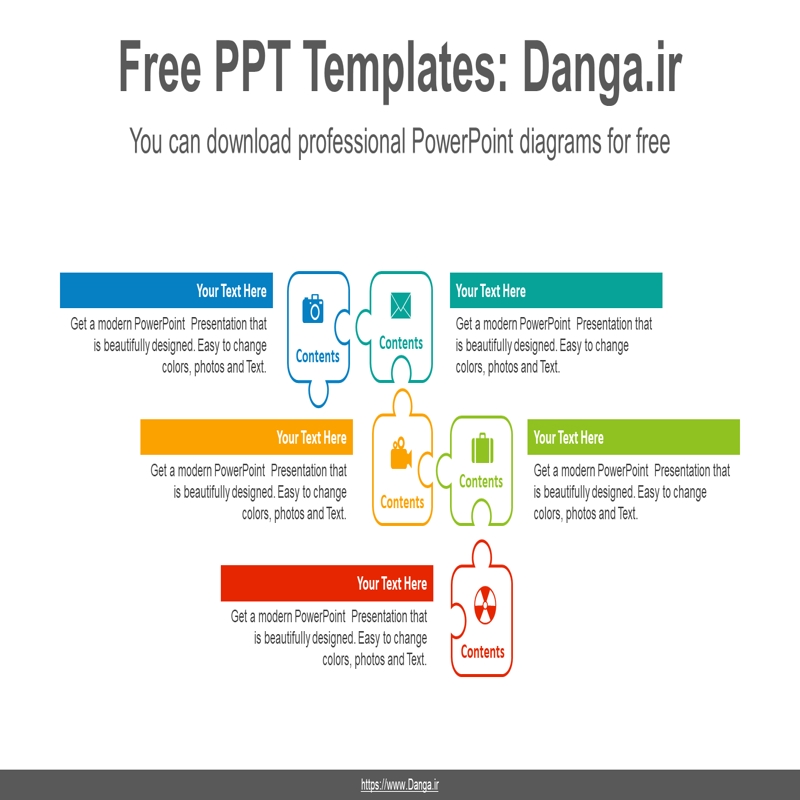 Free PPT Templates: Danga.ir

You can download professional PowerPoint diagrams for free

Your Text Here

Get a modern PowerPoint Presentation that is beautifully designed. Easy to change colors, photos and Text.

Contents

Contents

Your Text Here

Get a modern PowerPoint Presentation that is beautifully designed. Easy to change colors, photos and Text.

Your Text Here

Get a modern PowerPoint Presentation that is beautifully designed. Easy to change colors, photos and Text.

Contents

Contents

Your Text Here

Get a modern PowerPoint Presentation that is beautifully designed. Easy to change colors, photos and Text.

Your Text Here

Get a modern PowerPoint Presentation that is beautifully designed. Easy to change colors, photos and Text.

Contents

https://www.Danga.ir